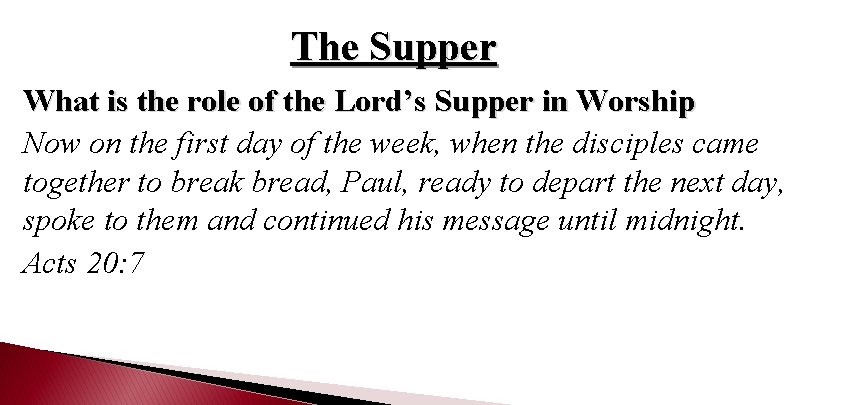 The Supper

What is the role of the Lord's Supper in Worship

Now on the first day of the week, when the disciples came together to break bread, Paul, ready to depart the next day, spoke to them and continued his message until midnight.

Acts 20:7